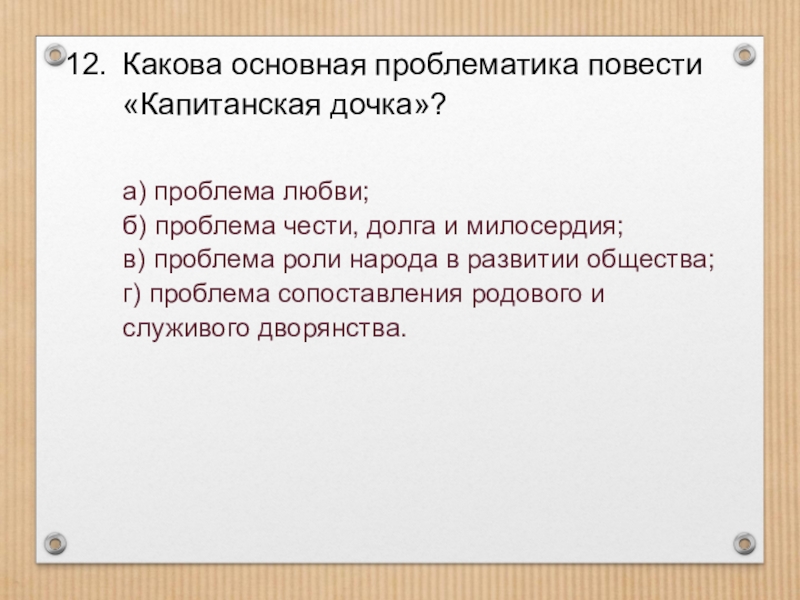 12. Какова основная проблематика повести «Капитанская дочка»?

а) проблема любви;
б) проблема чести, долга и милосердия;
в) проблема роли народа в развитии общества;
г) проблема сопоставления родового и служивого дворянства.